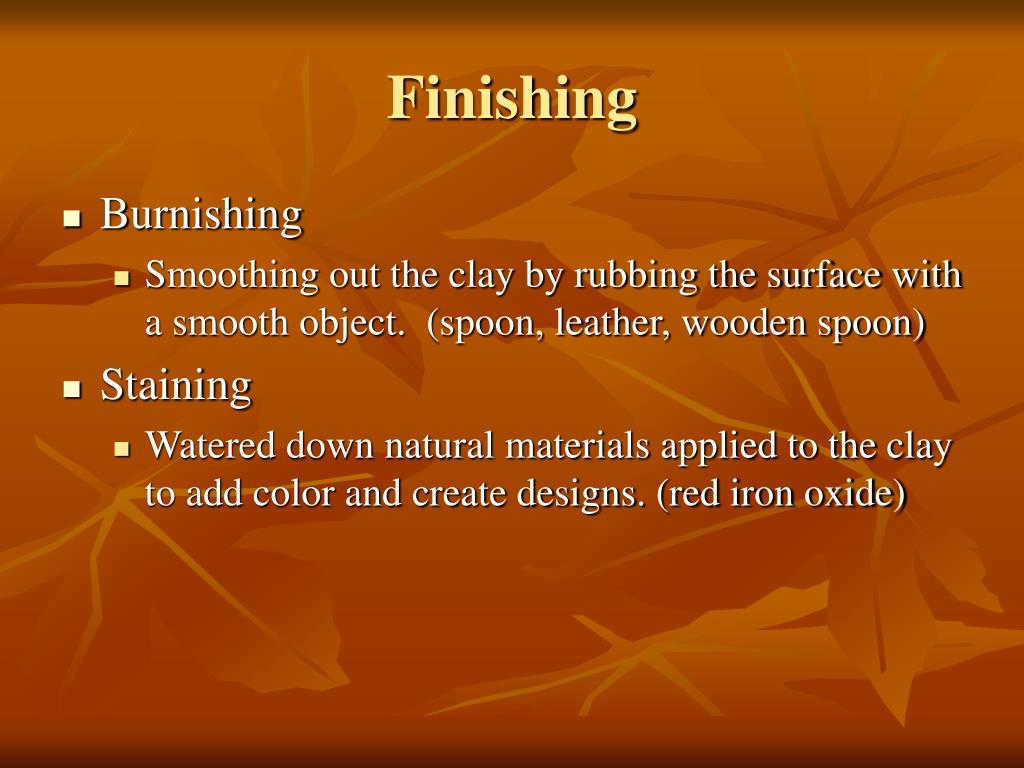 Finishing

- Burnishing
  - Smoothing out the clay by rubbing the surface with a smooth object. (spoon, leather, wooden spoon)
- Staining
  - Watered down natural materials applied to the clay to add color and create designs. (red iron oxide)